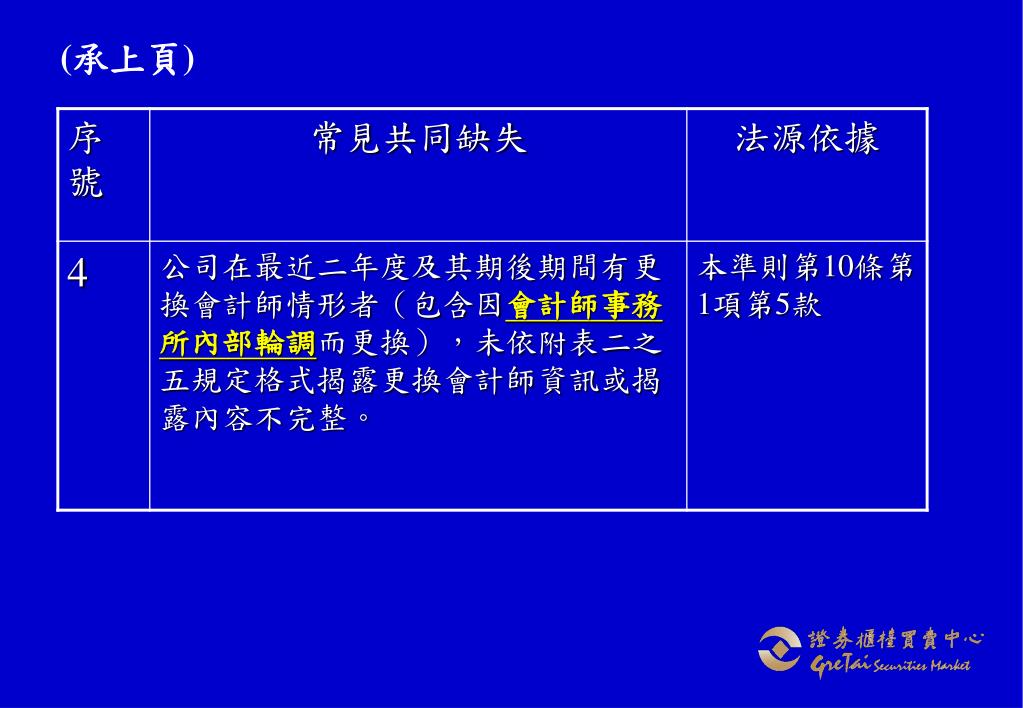 (承上頁)

| 序號 | 常見共同缺失 | 法源依據 |
|---|---|---|
| 4 | 公司在最近二年度及其期後期間有更換會計師情形者（包含因會計師事務所內部輪調而更換），未依附表二之五規定格式揭露更換會計師資訊或揭露內容不完整。 | 本準則第10條第1項第5款 |

證券櫃檯買賣中心
GreTai Securities Market